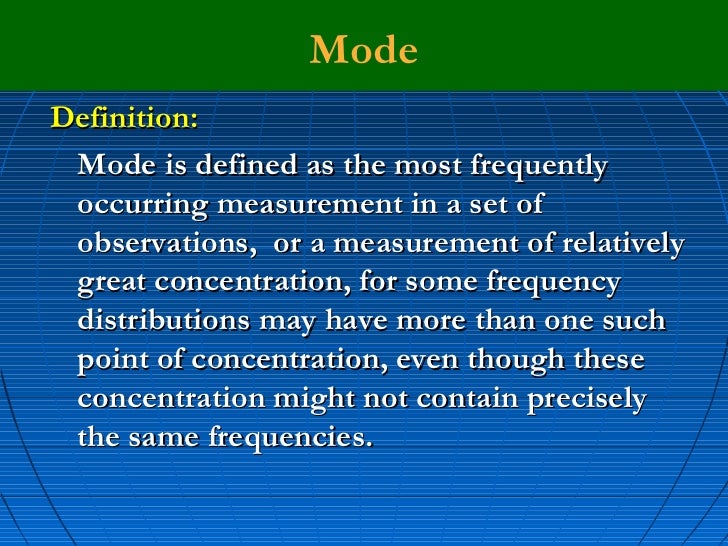 Mode

Definition:

Mode is defined as the most frequently occurring measurement in a set of observations,  or a measurement of relatively great concentration, for some frequency distributions may have more than one such point of concentration, even though these concentration might not contain precisely the same frequencies.